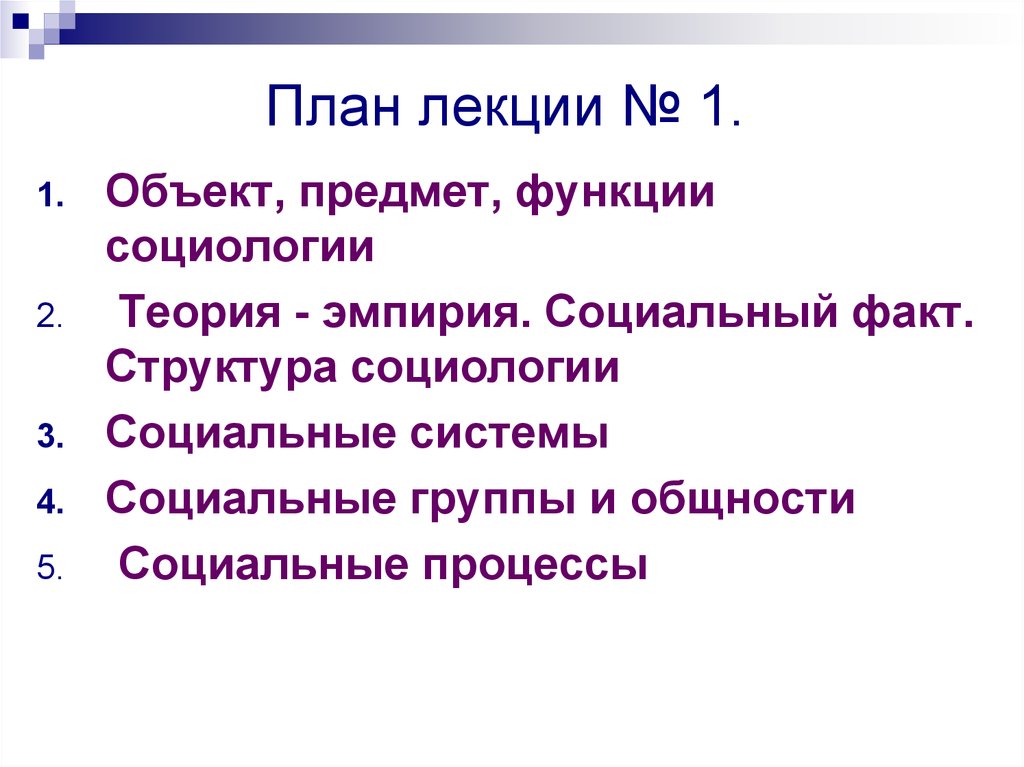 План лекции № 1.

1. Объект, предмет, функции социологии
2. Теория - эмпирия. Социальный факт. Структура социологии
3. Социальные системы
4. Социальные группы и общности
5. Социальные процессы